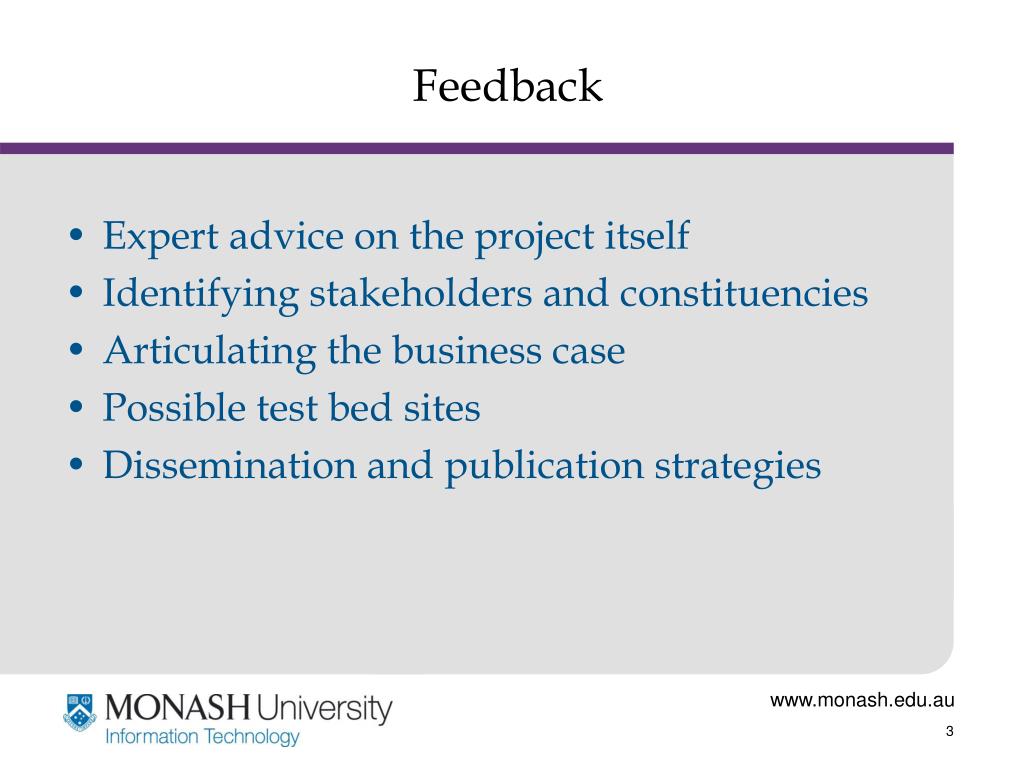 Feedback

• Expert advice on the project itself
• Identifying stakeholders and constituencies
• Articulating the business case
• Possible test bed sites
• Dissemination and publication strategies

MONASH University
Information Technology

www.monash.edu.au
3